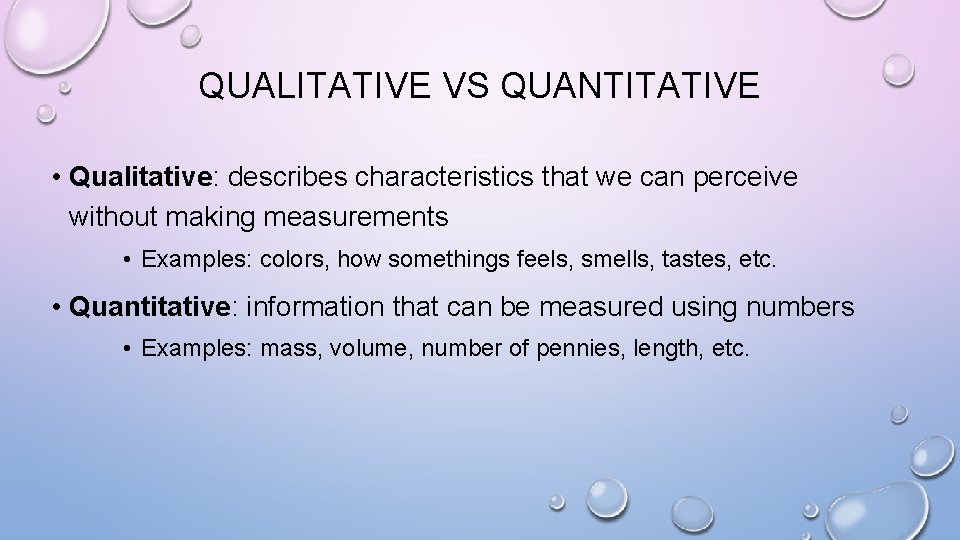 QUALITATIVE VS QUANTITATIVE

• Qualitative: describes characteristics that we can perceive without making measurements

• Examples: colors, how somethings feels, smells, tastes, etc.

• Quantitative: information that can be measured using numbers

• Examples: mass, volume, number of pennies, length, etc.